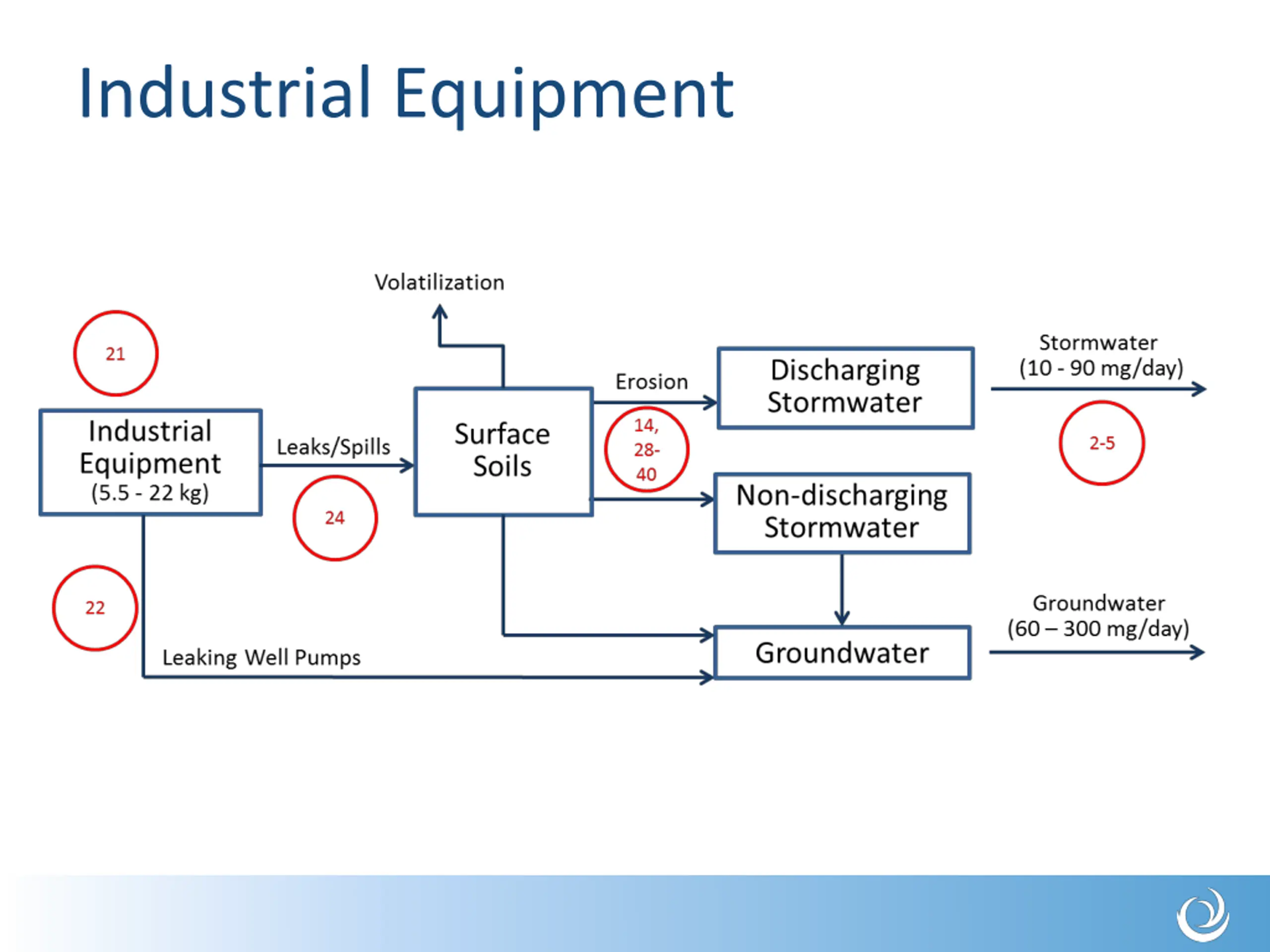 Industrial Equipment

Volatilization

21

Industrial Equipment
(5.5 - 22 kg)

Leaks/Spills

24

Surface Soils

Erosion

14, 28-40

Discharging Stormwater

Stormwater
(10 - 90 mg/day)

2-5

Non-discharging Stormwater

22

Leaking Well Pumps

Groundwater

Groundwater
(60 – 300 mg/day)